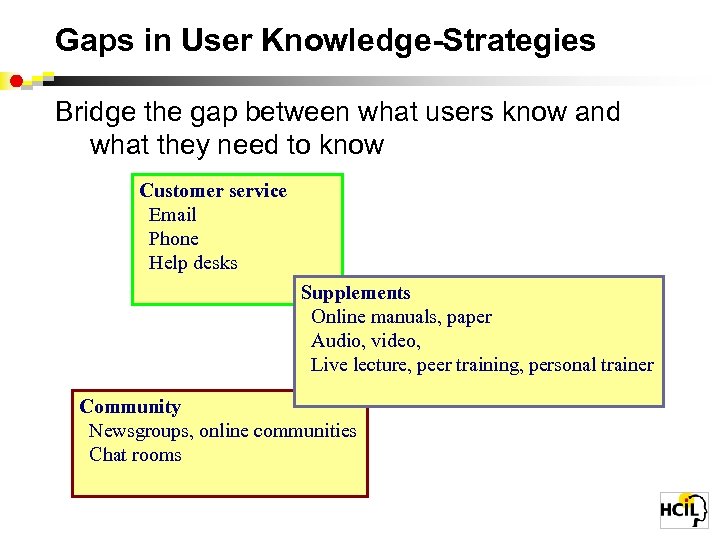 Gaps in User Knowledge-Strategies

Bridge the gap between what users know and what they need to know

Customer service
Email
Phone
Help desks

Supplements
Online manuals, paper
Audio, video,
Live lecture, peer training, personal trainer

Community
Newsgroups, online communities
Chat rooms

HCIL